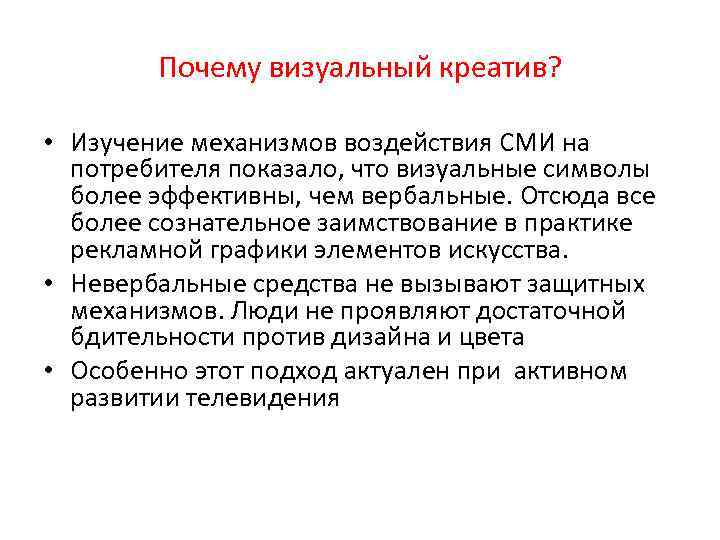 Почему визуальный креатив?

• Изучение механизмов воздействия СМИ на потребителя показало, что визуальные символы более эффективны, чем вербальные. Отсюда все более сознательное заимствование в практике рекламной графики элементов искусства.

• Невербальные средства не вызывают защитных механизмов. Люди не проявляют достаточной бдительности против дизайна и цвета

• Особенно этот подход актуален при  активном развитии телевидения